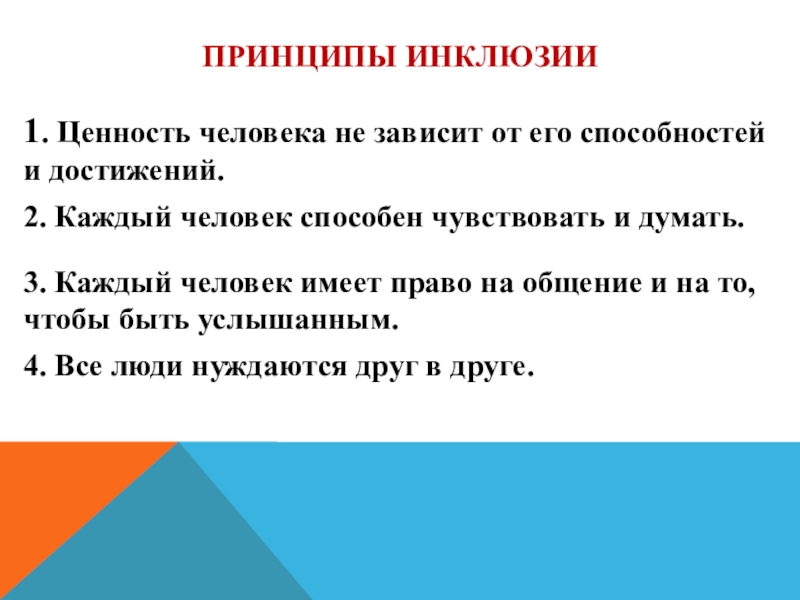 ПРИНЦИПЫ ИНКЛЮЗИИ

1. Ценность человека не зависит от его способностей и достижений.

2. Каждый человек способен чувствовать и думать.

3. Каждый человек имеет право на общение и на то, чтобы быть услышанным.

4. Все люди нуждаются друг в друге.